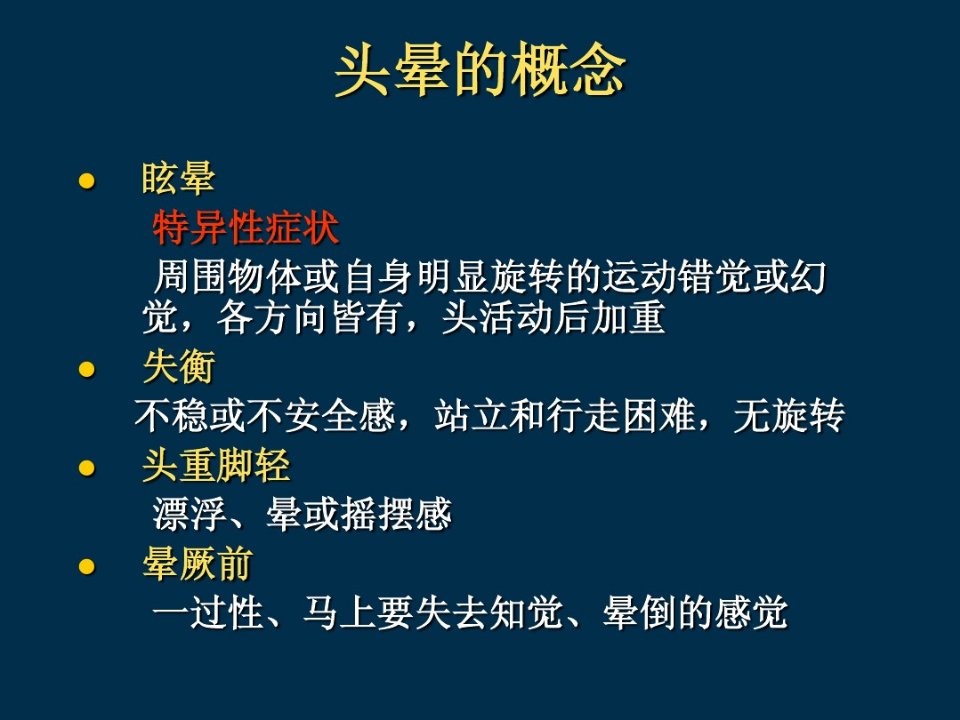 头晕的概念

• 眩晕

特异性症状

周围物体或自身明显旋转的运动错觉或幻觉，各方向皆有，头活动后加重

• 失衡

不稳或不安全感，站立和行走困难，无旋转

• 头重脚轻

漂浮、晕或摇摆感

• 晕厥前

一过性、马上要失去知觉、晕倒的感觉